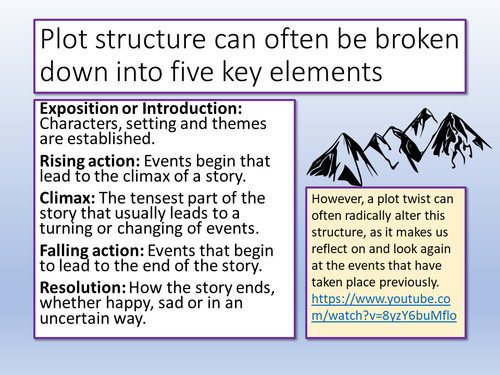 Plot structure can often be broken down into five key elements

**Exposition or Introduction:** Characters, setting and themes are established.

**Rising action:** Events begin that lead to the climax of a story.

**Climax:** The tensest part of the story that usually leads to a turning or changing of events.

**Falling action:** Events that begin to lead to the end of the story.

**Resolution:** How the story ends, whether happy, sad or in an uncertain way.

However, a plot twist can often radically alter this structure, as it makes us reflect on and look again at the events that have taken place previously. https://www.youtube.com/watch?v=8yzY6buMflo